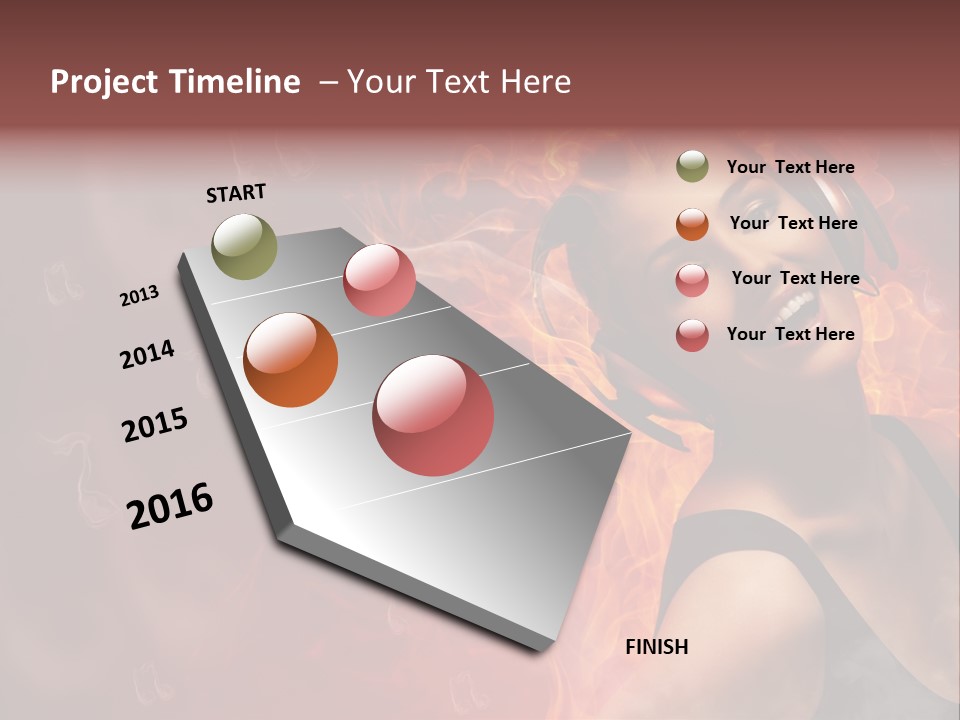 Project Timeline – Your Text Here

START

2013

2014

2015

2016

FINISH

Your Text Here

Your Text Here

Your Text Here

Your Text Here